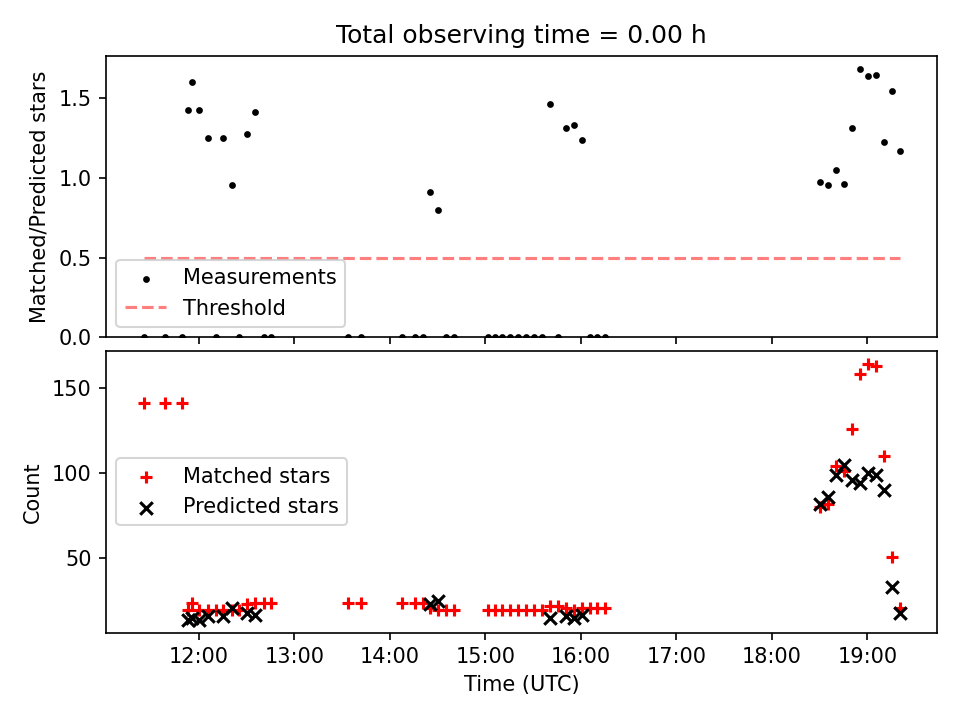 Total observing time = 0.00 h

Matched/Predicted stars

1.5
1.0
0.5
0.0

Measurements
Threshold

Count

150
100
50

Matched stars
Predicted stars

12:00
13:00
14:00
15:00
16:00
17:00
18:00
19:00

Time (UTC)